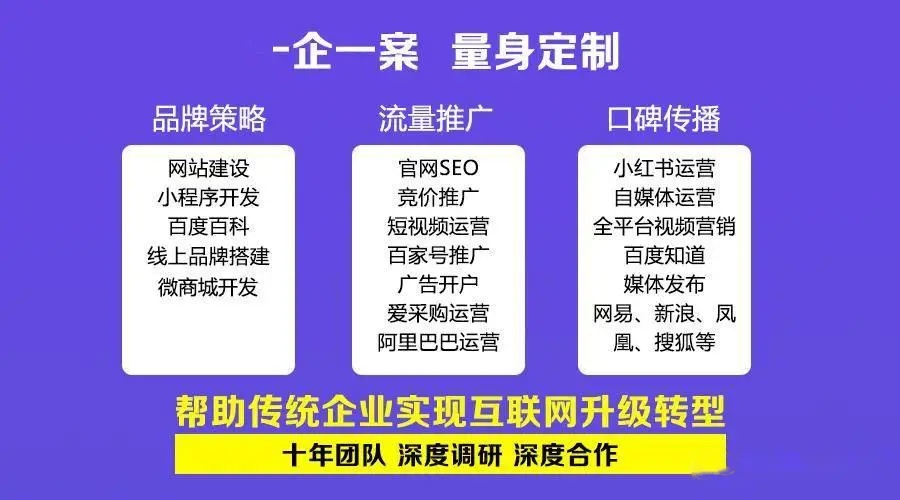 -企一案 量身定制

品牌策略

网站建设
小程序开发
百度百科
线上品牌搭建
微商城开发

流量推广

官网SEO
竞价推广
短视频运营
百家号推广
广告开户
爱采购运营
阿里巴巴运营

口碑传播

小红书运营
自媒体运营
全平台视频营销
百度知道
媒体发布
网易、新浪、凤凰、搜狐等

帮助传统企业实现互联网升级转型

十年团队 深度调研 深度合作